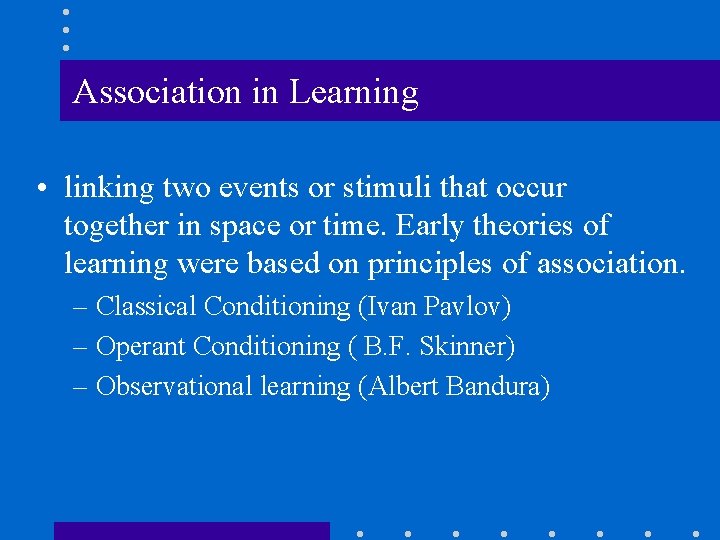 Association in Learning

• linking two events or stimuli that occur together in space or time. Early theories of learning were based on principles of association.
– Classical Conditioning (Ivan Pavlov)
– Operant Conditioning ( B.F. Skinner)
– Observational learning (Albert Bandura)